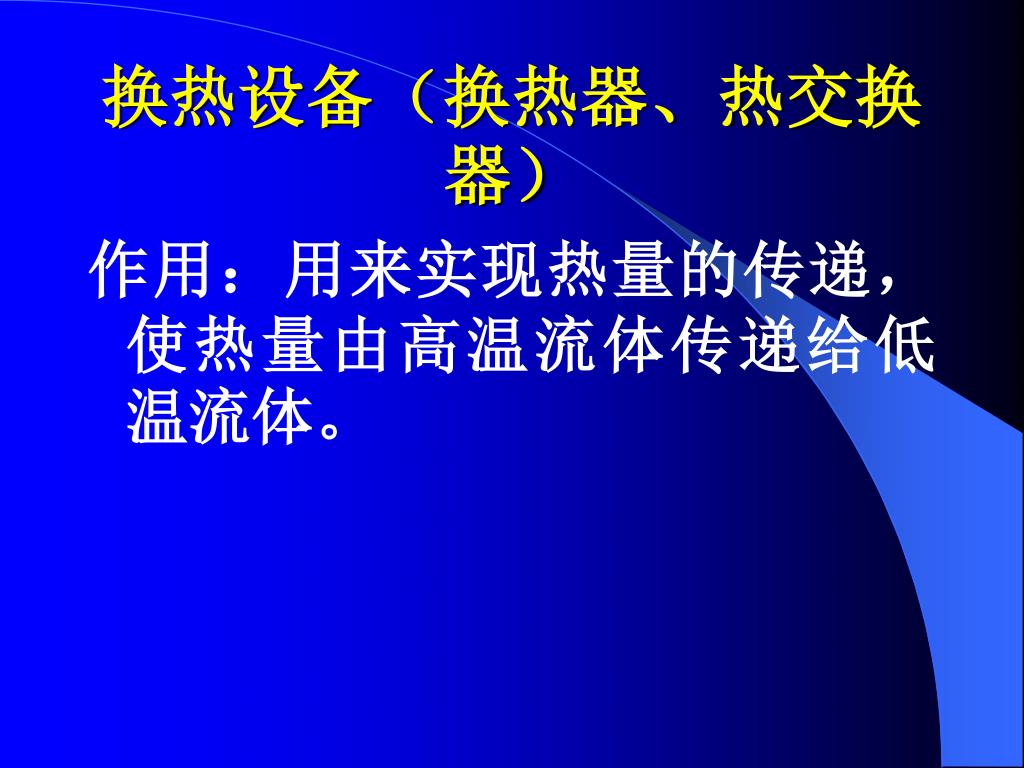 换热设备（换热器、热交换器）

作用：用来实现热量的传递，使热量由高温流体传递给低温流体。